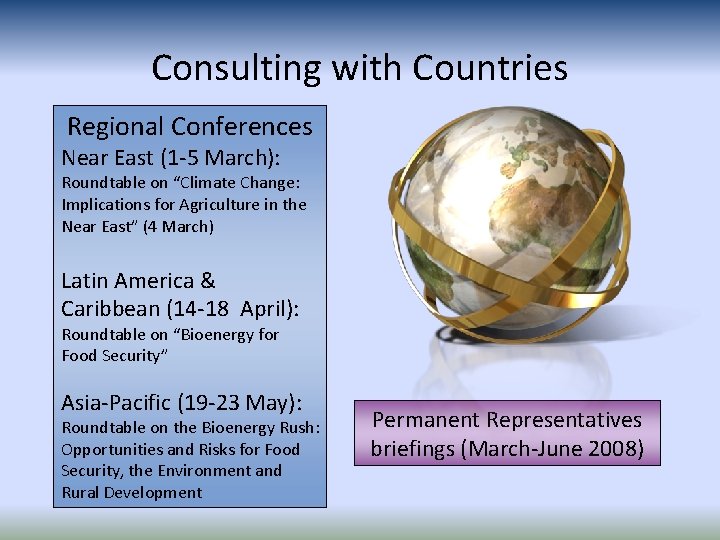 Consulting with Countries

Regional Conferences

Near East (1-5 March):
Roundtable on “Climate Change: Implications for Agriculture in the Near East” (4 March)

Latin America & Caribbean (14-18 April):
Roundtable on “Bioenergy for Food Security”

Asia-Pacific (19-23 May):
Roundtable on the Bioenergy Rush: Opportunities and Risks for Food Security, the Environment and Rural Development

Permanent Representatives briefings (March-June 2008)